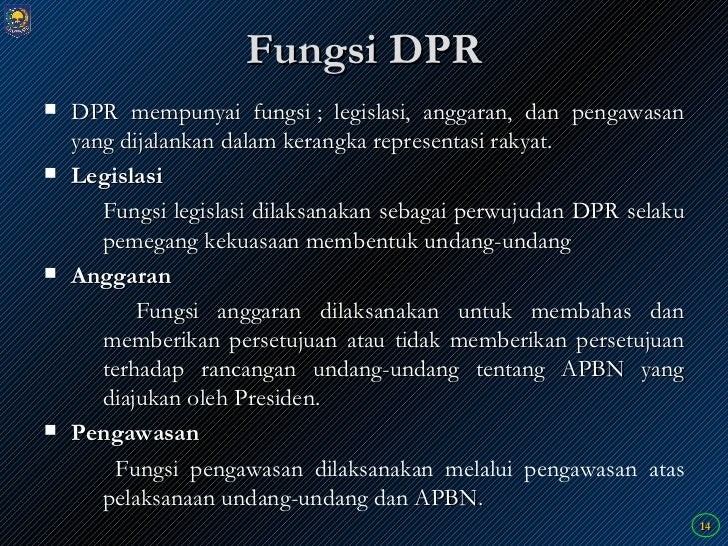 Fungsi DPR

■ DPR mempunyai fungsi ; legislasi, anggaran, dan pengawasan yang dijalankan dalam kerangka representasi rakyat.

■ Legislasi

Fungsi legislasi dilaksanakan sebagai perwujudan DPR selaku pemegang kekuasaan membentuk undang-undang

■ Anggaran

Fungsi anggaran dilaksanakan untuk membahas dan memberikan persetujuan atau tidak memberikan persetujuan terhadap rancangan undang-undang tentang APBN yang diajukan oleh Presiden.

■ Pengawasan

Fungsi pengawasan dilaksanakan melalui pengawasan atas pelaksanaan undang-undang dan APBN.

14